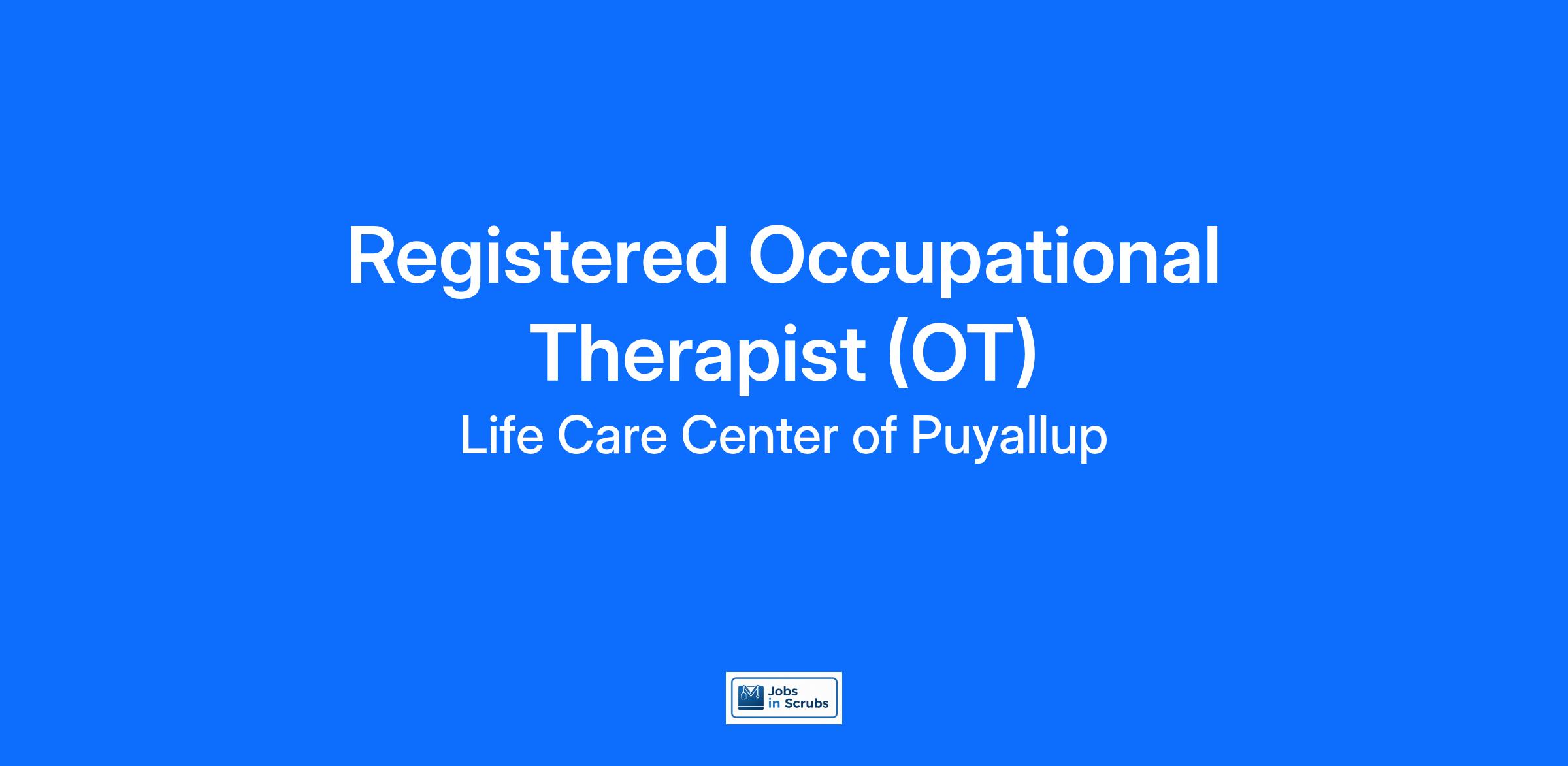 Registered Occupational Therapist (OT)

Life Care Center of Puyallup

Jobs in Scrubs